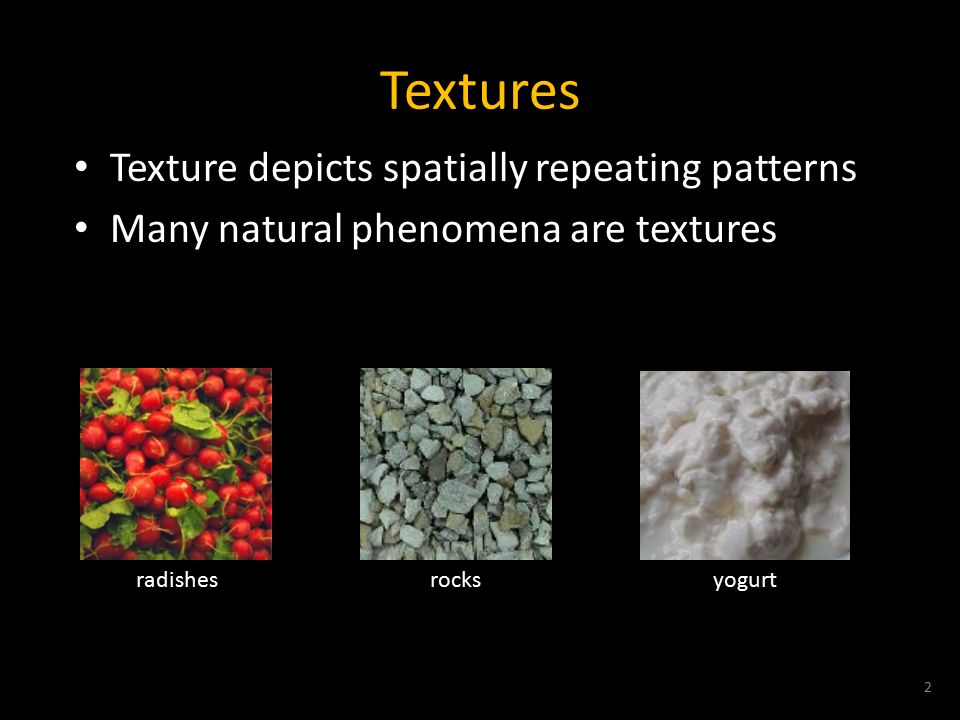 Textures

• Texture depicts spatially repeating patterns
• Many natural phenomena are textures

radishes

rocks

yogurt

2